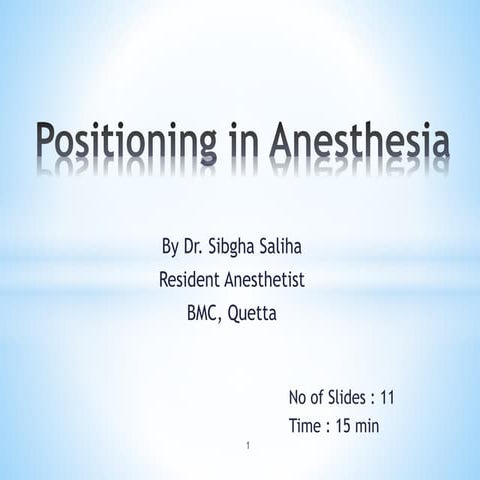 Positioning in Anesthesia

By Dr. Sibgha Saliha
Resident Anesthetist
BMC, Quetta

No of Slides : 11
Time : 15 min

1